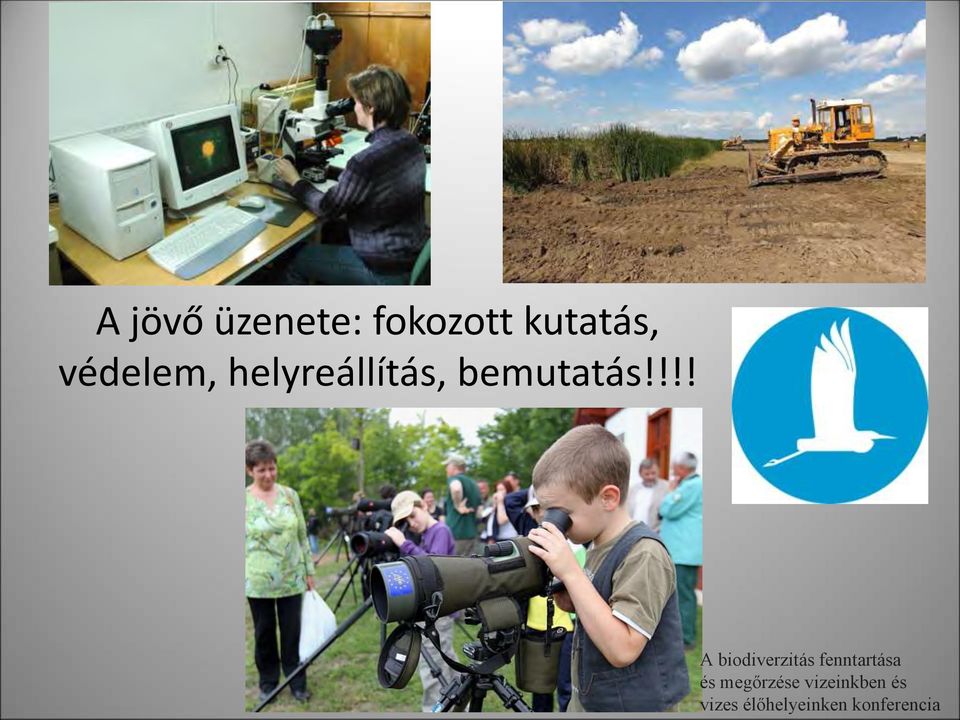 A jövő üzenete: fokozott kutatás, védelem, helyreállítás, bemutatás!!!!

A biodiverzitás fenntartása
és megőrzése vizeinkben és
vizes élőhelyeinken konferencia